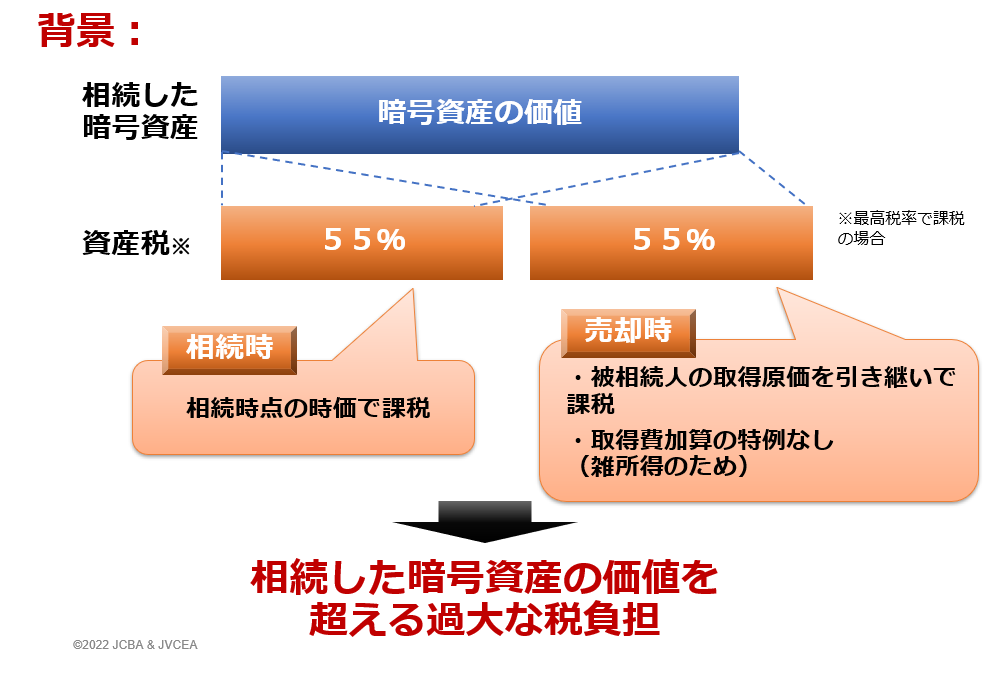 背景：

相続した暗号資産

暗号資産の価値

資産税※

５５％

５５％

※最高税率で課税の場合

相続時

相続時点の時価で課税

売却時

・被相続人の取得原価を引き継いで課税

・取得費加算の特例なし（雑所得のため）

相続した暗号資産の価値を超える過大な税負担

©2022 JCBA & JVCEA